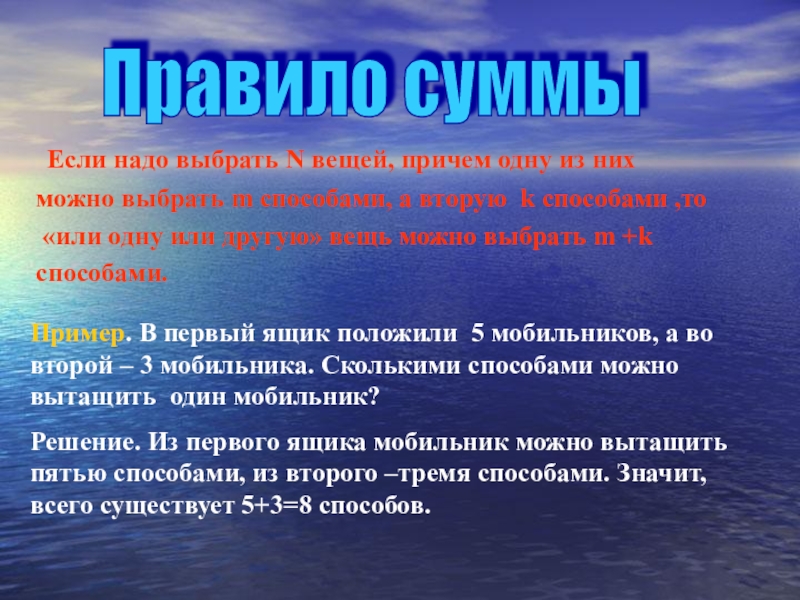 Правило суммы

Если надо выбрать N вещей, причем одну из них можно выбрать m способами, а вторую k способами ,то «или одну или другую» вещь можно выбрать m +k способами.

Пример. В первый ящик положили 5 мобильников, а во второй – 3 мобильника. Сколькими способами можно вытащить один мобильник?

Решение. Из первого ящика мобильник можно вытащить пятью способами, из второго –тремя способами. Значит, всего существует 5+3=8 способов.